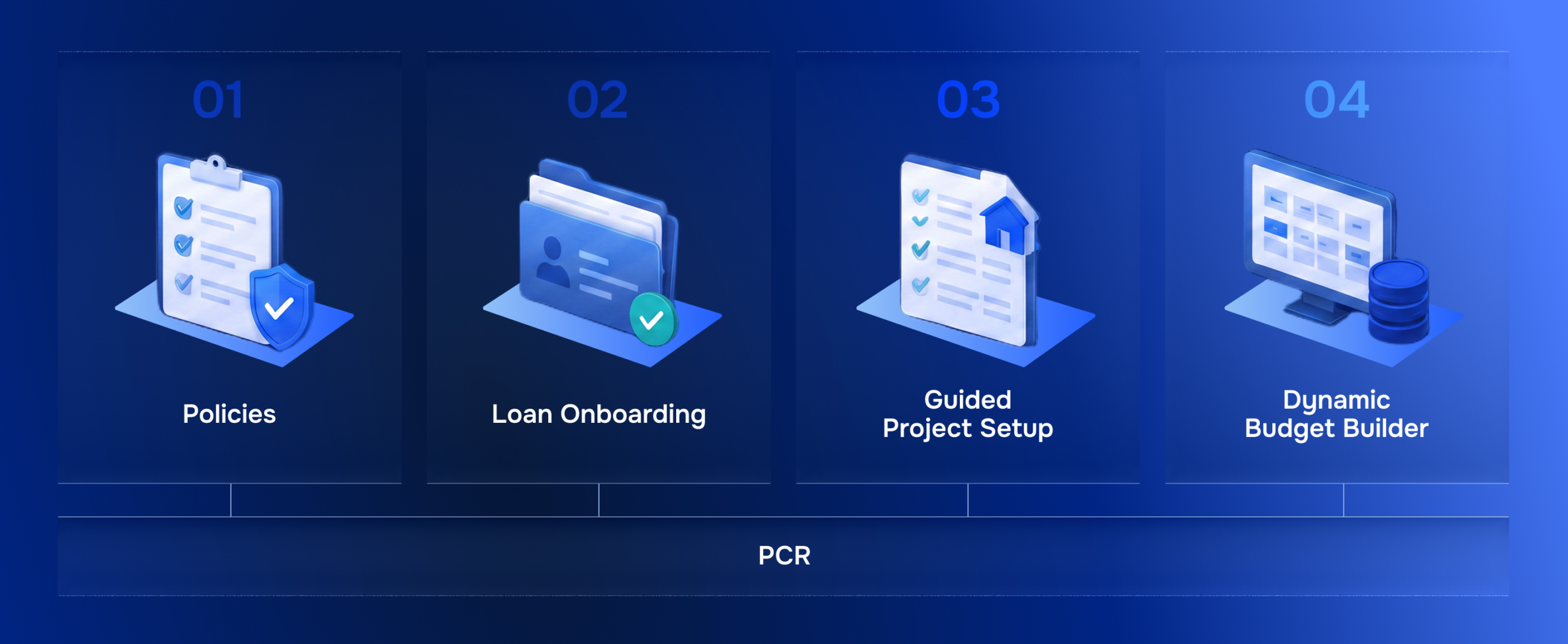 01

Policies

02

Loan Onboarding

03

Guided Project Setup

04

Dynamic Budget Builder

PCR